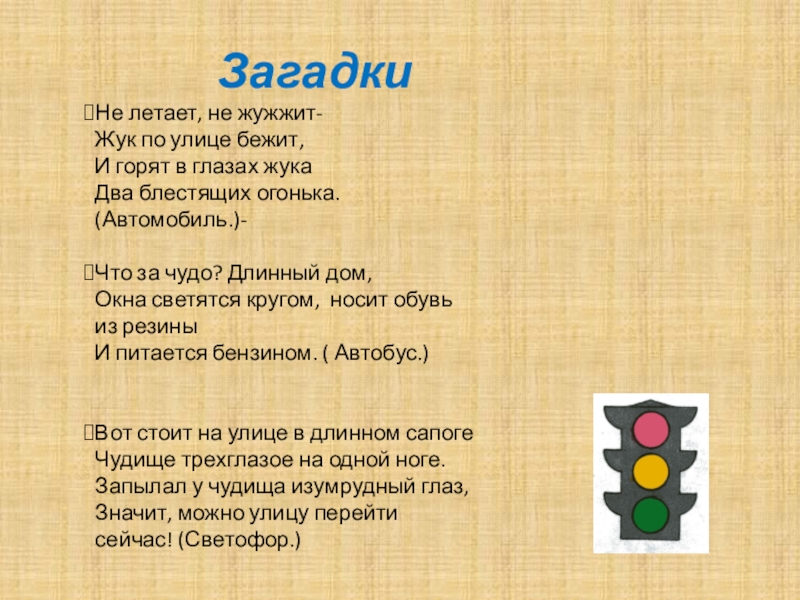 Загадки

Не летает, не жужжит-
Жук по улице бежит,
И горят в глазах жука
Два блестящих огонька.
(Автомобиль.)-

Что за чудо? Длинный дом,
Окна светятся кругом, носит обувь из резины
И питается бензином. ( Автобус.)

Вот стоит на улице в длинном сапоге
Чудище трехглазое на одной ноге.
Запылал у чудища изумрудный глаз,
Значит, можно улицу перейти сейчас! (Светофор.)